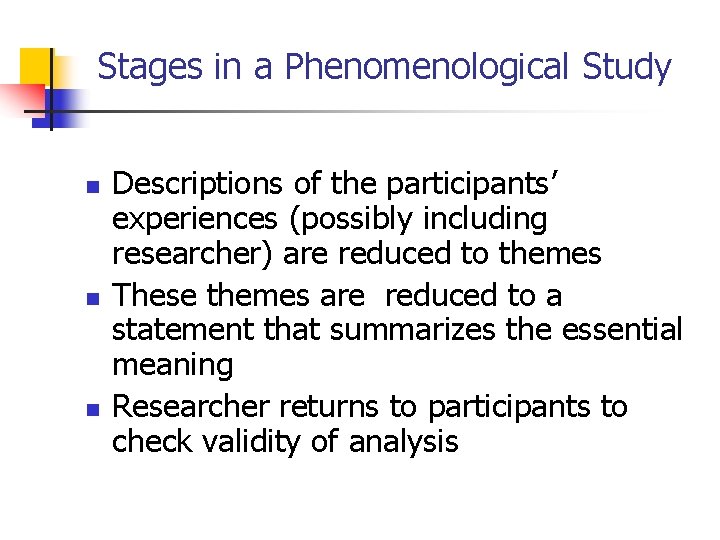 Stages in a Phenomenological Study

- Descriptions of the participants' experiences (possibly including researcher) are reduced to themes
- These themes are reduced to a statement that summarizes the essential meaning
- Researcher returns to participants to check validity of analysis